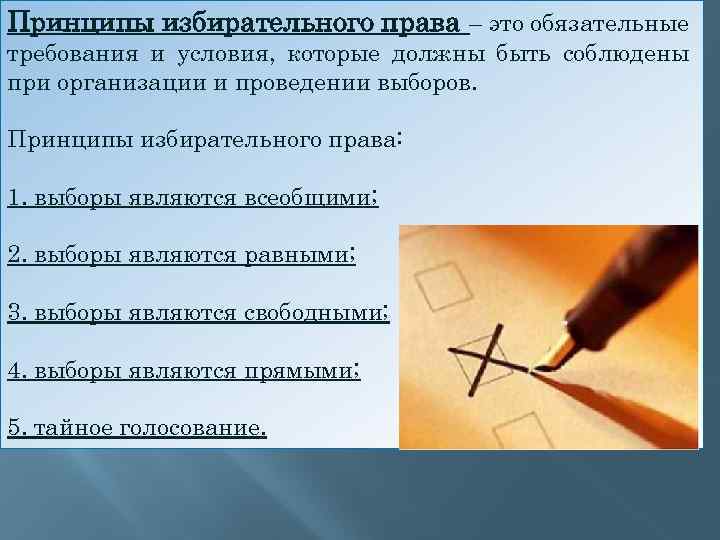 Принципы избирательного права – это обязательные требования и условия, которые должны быть соблюдены при организации и проведении выборов.

Принципы избирательного права:

1. выборы являются всеобщими;

2. выборы являются равными;

3. выборы являются свободными;

4. выборы являются прямыми;

5. тайное голосование.